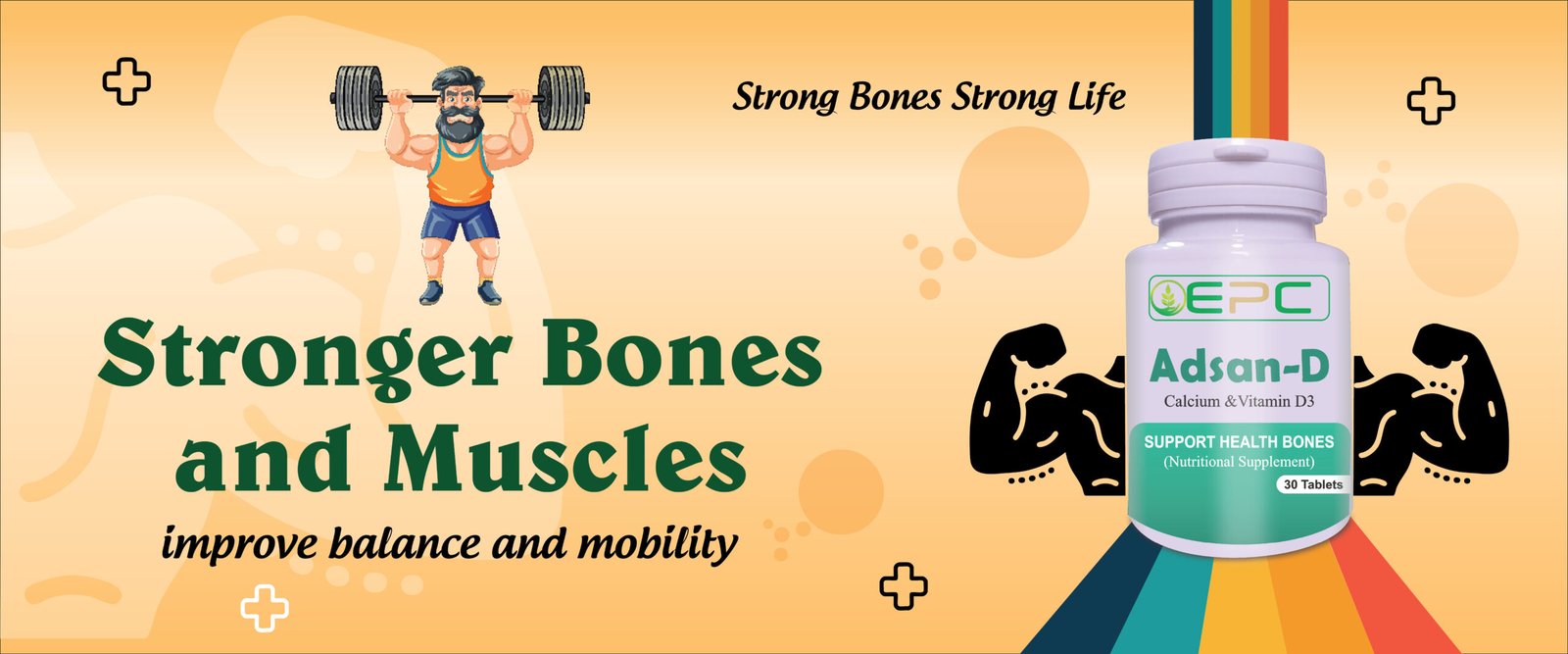 Strong Bones Strong Life

Stronger Bones and Muscles

improve balance and mobility

EPC

Adsan-D

Calcium &Vitamin D3

SUPPORT HEALTH BONES

(Nutritional Supplement)

30 Tablets